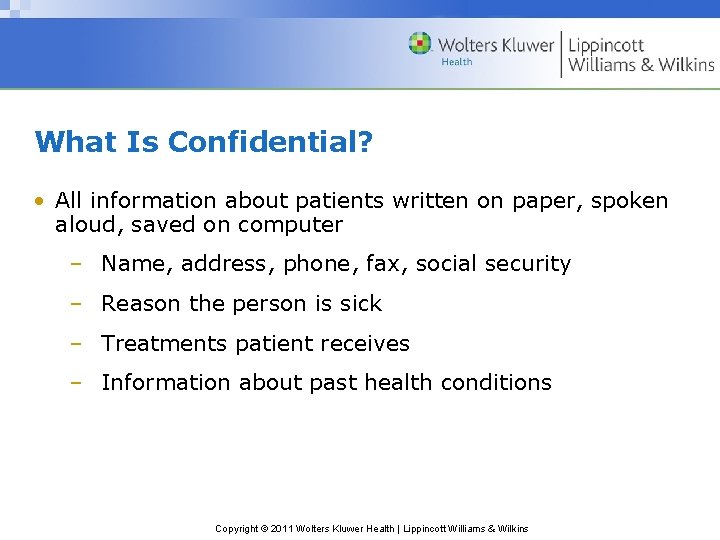 Wolters Kluwer
Health
Lippincott
Williams & Wilkins

What Is Confidential?

• All information about patients written on paper, spoken aloud, saved on computer
– Name, address, phone, fax, social security
– Reason the person is sick
– Treatments patient receives
– Information about past health conditions

Copyright © 2011 Wolters Kluwer Health | Lippincott Williams & Wilkins